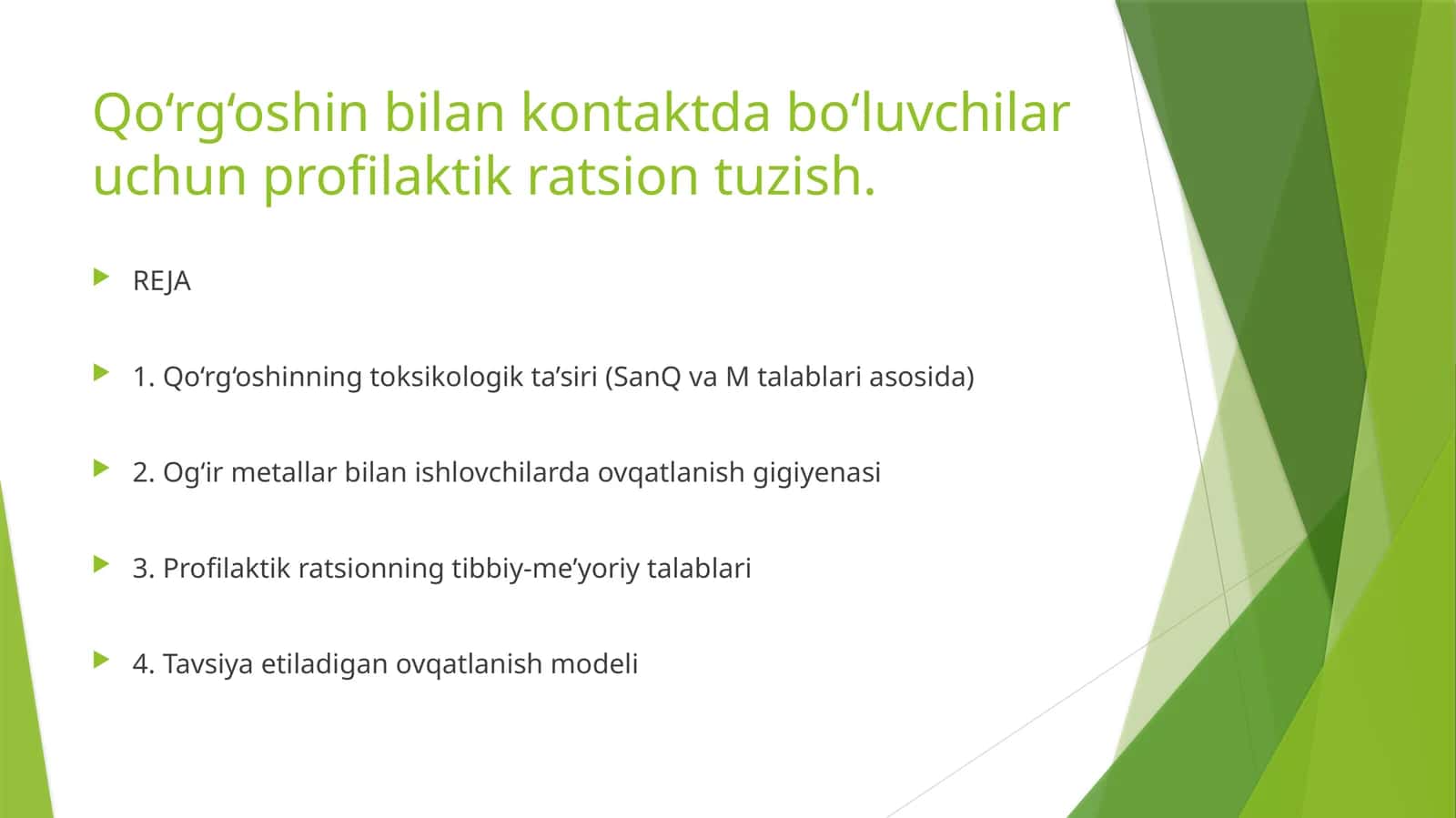 Qo‘rg‘oshin bilan kontaktda bo‘luvchilar uchun profilaktik ratsion tuzish.

REJA

1. Qo‘rg‘oshinning toksikologik ta’siri (SanQ va M talablari asosida)

2. Og‘ir metallar bilan ishlovchilarda ovqatlanish gigiyenasi

3. Profilaktik ratsionning tibbiy-me’yoriy talablari

4. Tavsiya etiladigan ovqatlanish modeli